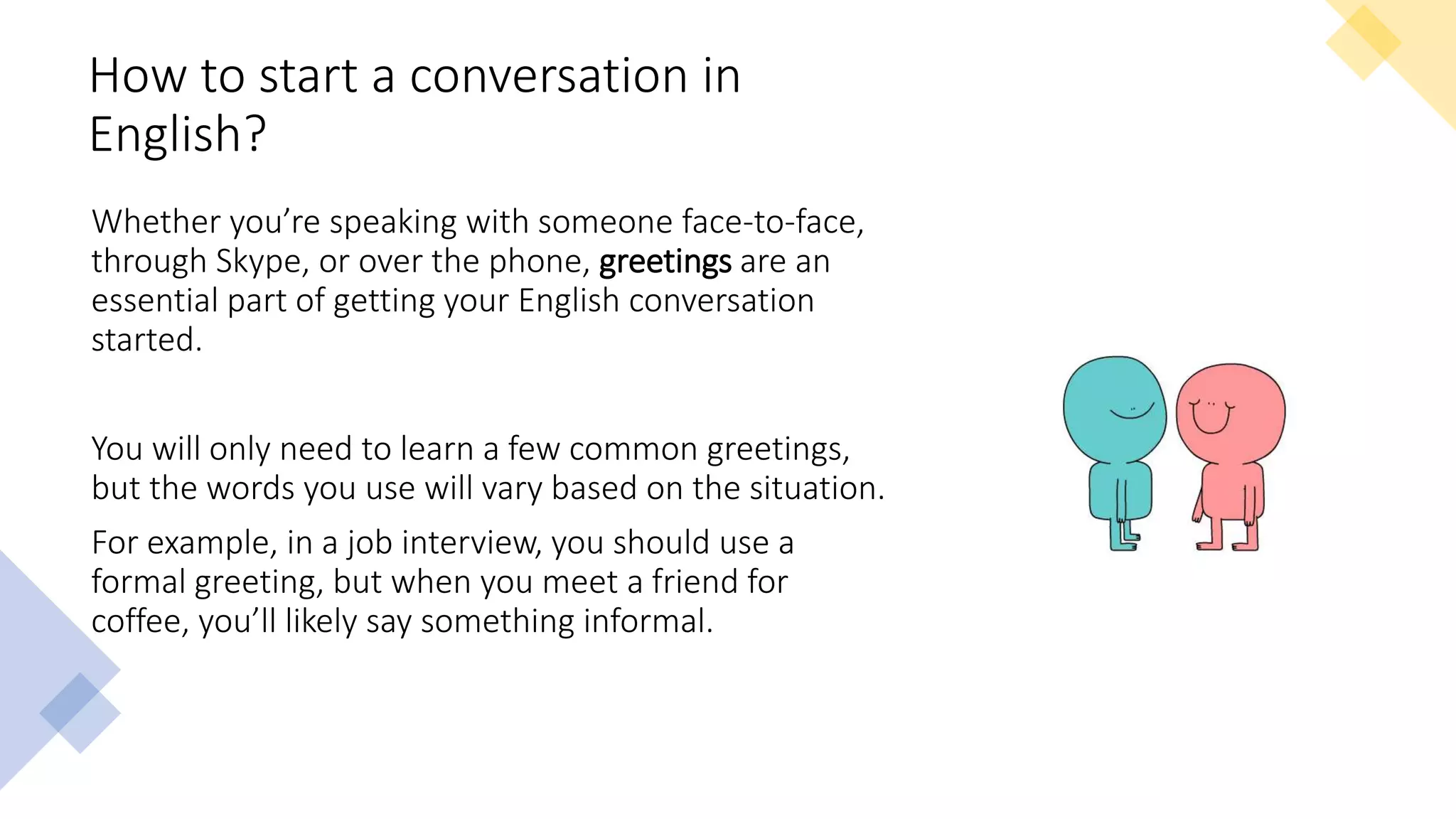 How to start a conversation in English?

Whether you’re speaking with someone face-to-face, through Skype, or over the phone, greetings are an essential part of getting your English conversation started.

You will only need to learn a few common greetings, but the words you use will vary based on the situation.

For example, in a job interview, you should use a formal greeting, but when you meet a friend for coffee, you’ll likely say something informal.